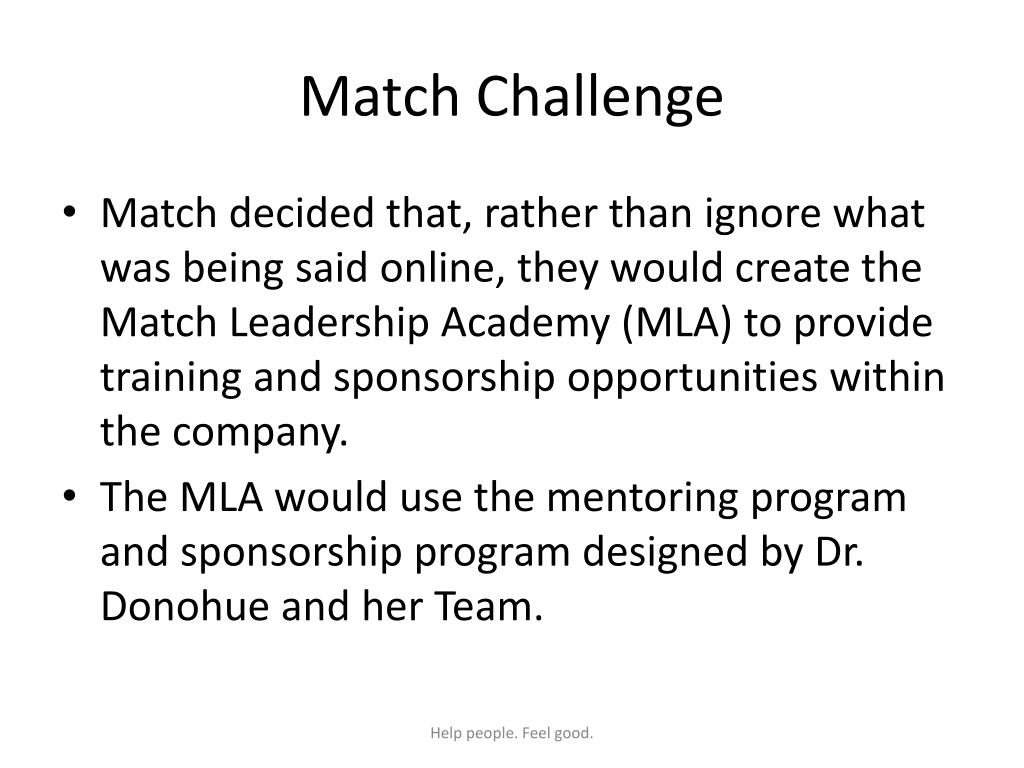 Match Challenge

• Match decided that, rather than ignore what was being said online, they would create the Match Leadership Academy (MLA) to provide training and sponsorship opportunities within the company.

• The MLA would use the mentoring program and sponsorship program designed by Dr. Donohue and her Team.

Help people. Feel good.